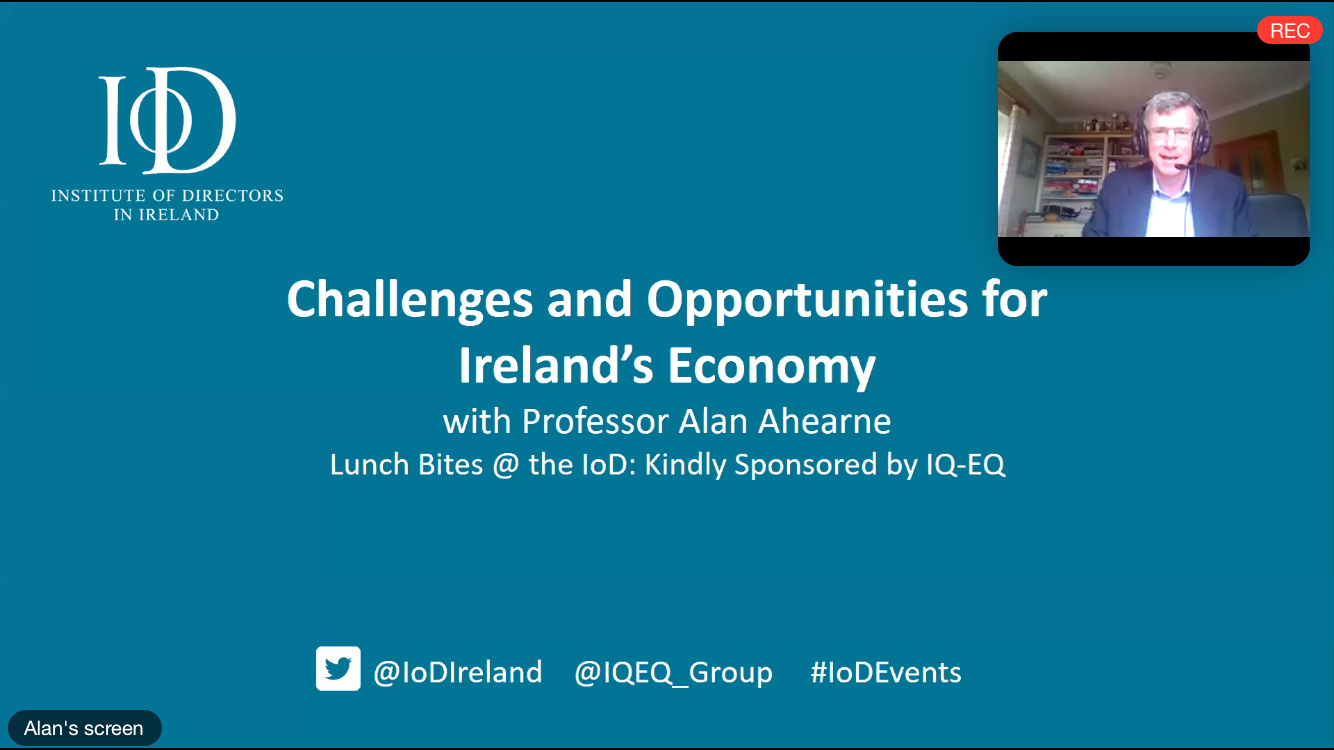 IoD
INSTITUTE OF DIRECTORS IN IRELAND

REC

Challenges and Opportunities for Ireland's Economy
with Professor Alan Ahearne
Lunch Bites @ the IoD: Kindly Sponsored by IQ-EQ

@IoDIreland @IQEQ_Group #IoDEvents

Alan's screen